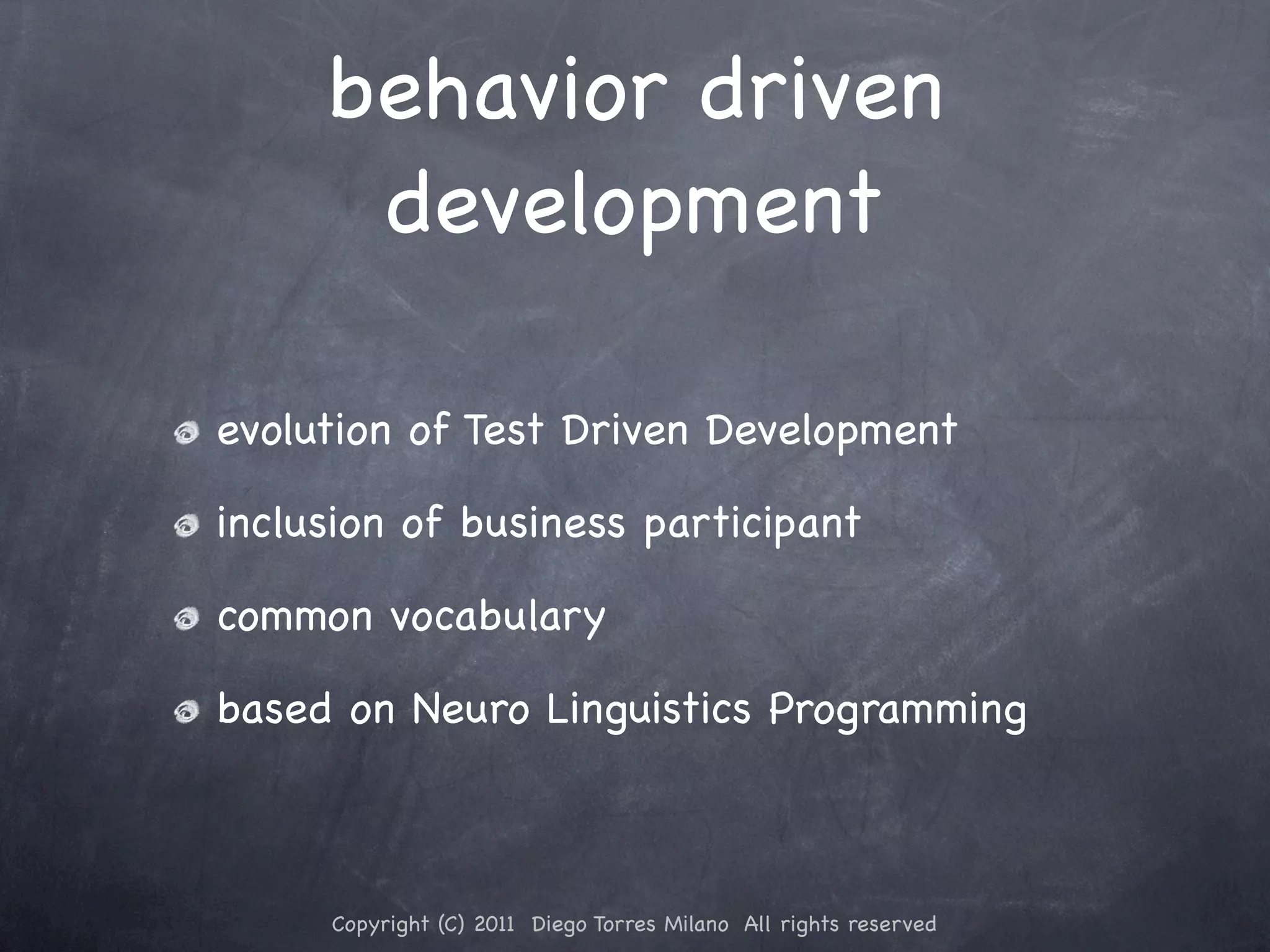 behavior driven development

evolution of Test Driven Development

inclusion of business participant

common vocabulary

based on Neuro Linguistics Programming

Copyright (C) 2011 Diego Torres Milano All rights reserved